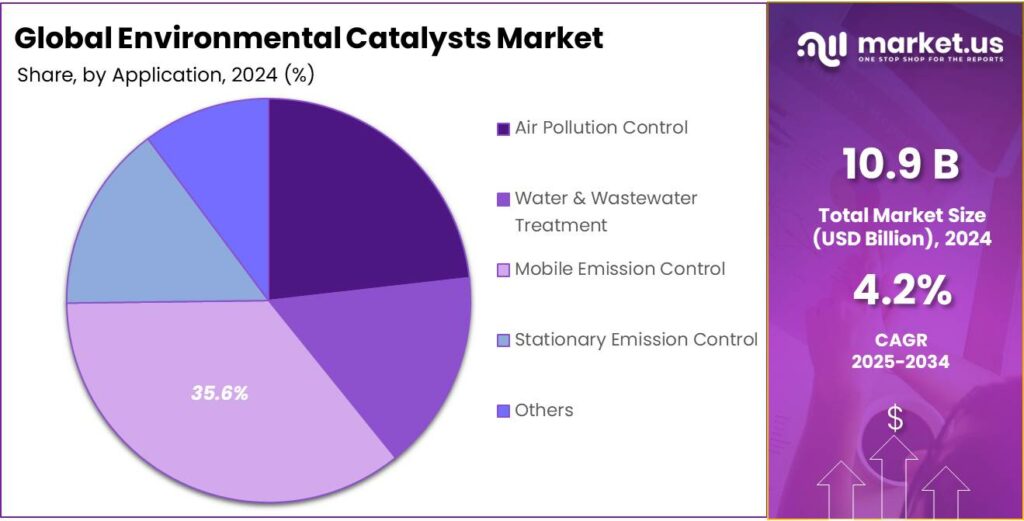 Global Environmental Catalysts Market

Share, by Application, 2024 (%)

35.6%

Air Pollution Control

Water & Wastewater Treatment

Mobile Emission Control

Stationary Emission Control

Others

market.us

ONE STOP SHOP FOR THE REPORTS

10.9 B

Total Market Size (USD Billion), 2024

4.2%

CAGR 2025-2034

$